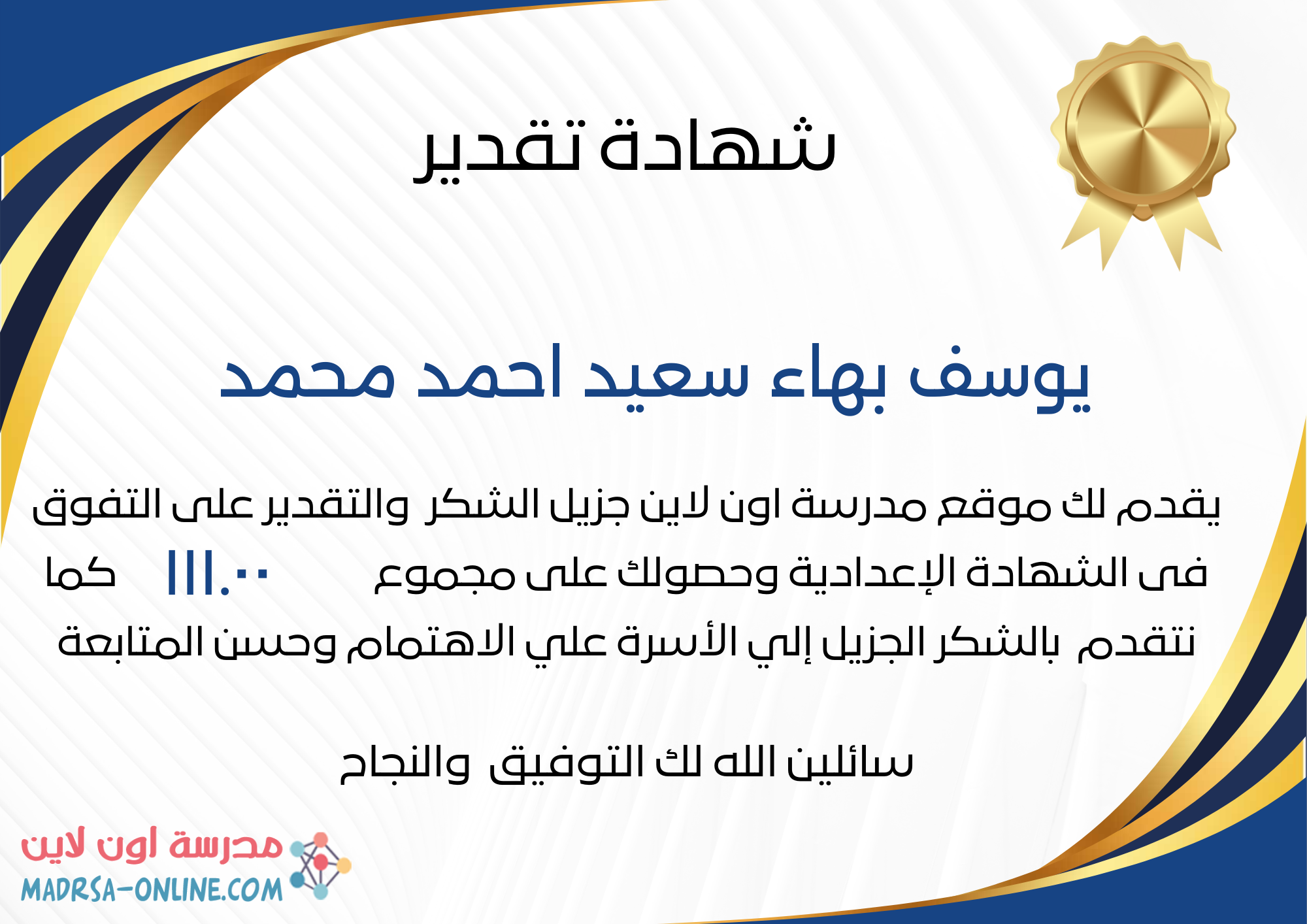 شهادة تقدير

يوسف بهاء سعيد احمد محمد

يقدم لك موقع مدرسة اون لاين جزيل الشكر والتقدير على التفوق فى الشهادة الإعدادية وحصولك على مجموع ١١١.٠٠ كما نتقدم بالشكر الجزيل إلي الأسرة علي الاهتمام وحسن المتابعة

سائلين الله لك التوفيق والنجاح

مدرسة اون لاين
MADRSA-ONLINE.COM